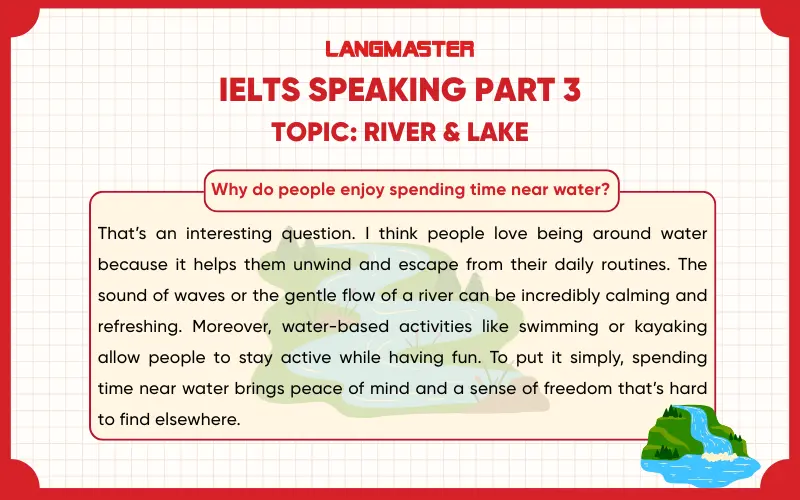 LANGMASTER
IELTS SPEAKING PART 3
TOPIC: RIVER & LAKE

Why do people enjoy spending time near water?

That's an interesting question. I think people love being around water because it helps them unwind and escape from their daily routines. The sound of waves or the gentle flow of a river can be incredibly calming and refreshing. Moreover, water-based activities like swimming or kayaking allow people to stay active while having fun. To put it simply, spending time near water brings peace of mind and a sense of freedom that's hard to find elsewhere.